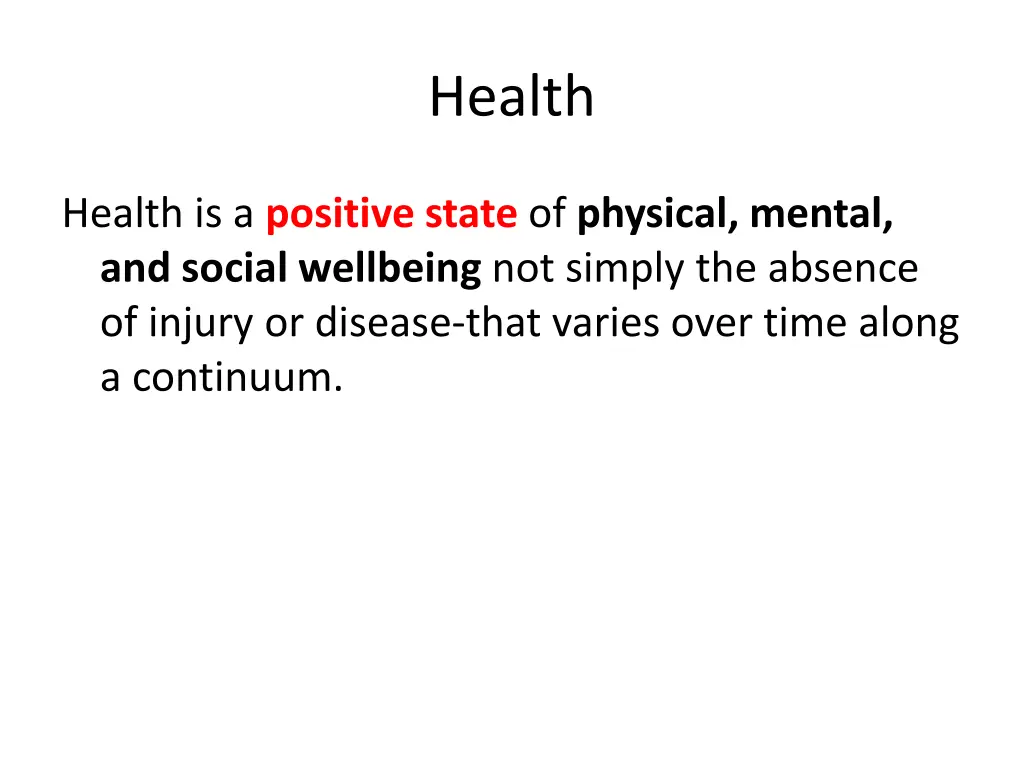 Health

Health is a positive state of physical, mental, and social wellbeing not simply the absence of injury or disease-that varies over time along a continuum.